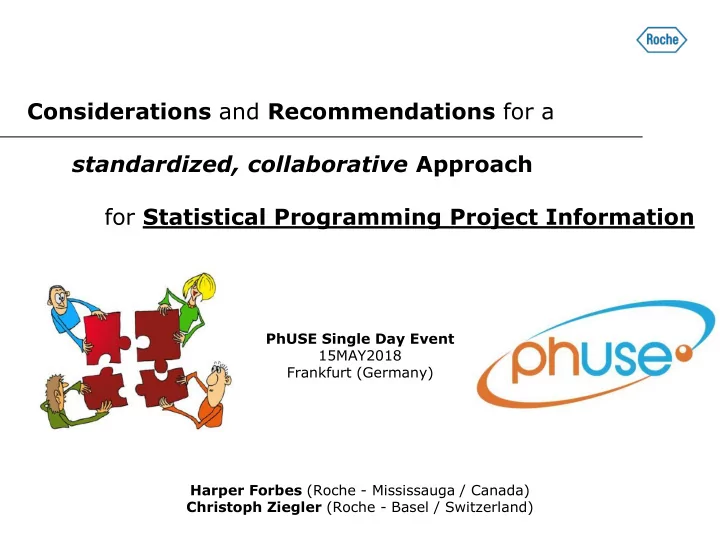 Roche

Considerations and Recommendations for a

standardized, collaborative Approach

for Statistical Programming Project Information

PhUSE Single Day Event
15MAY2018
Frankfurt (Germany)

phuse

Harper Forbes (Roche - Mississauga / Canada)
Christoph Ziegler (Roche - Basel / Switzerland)